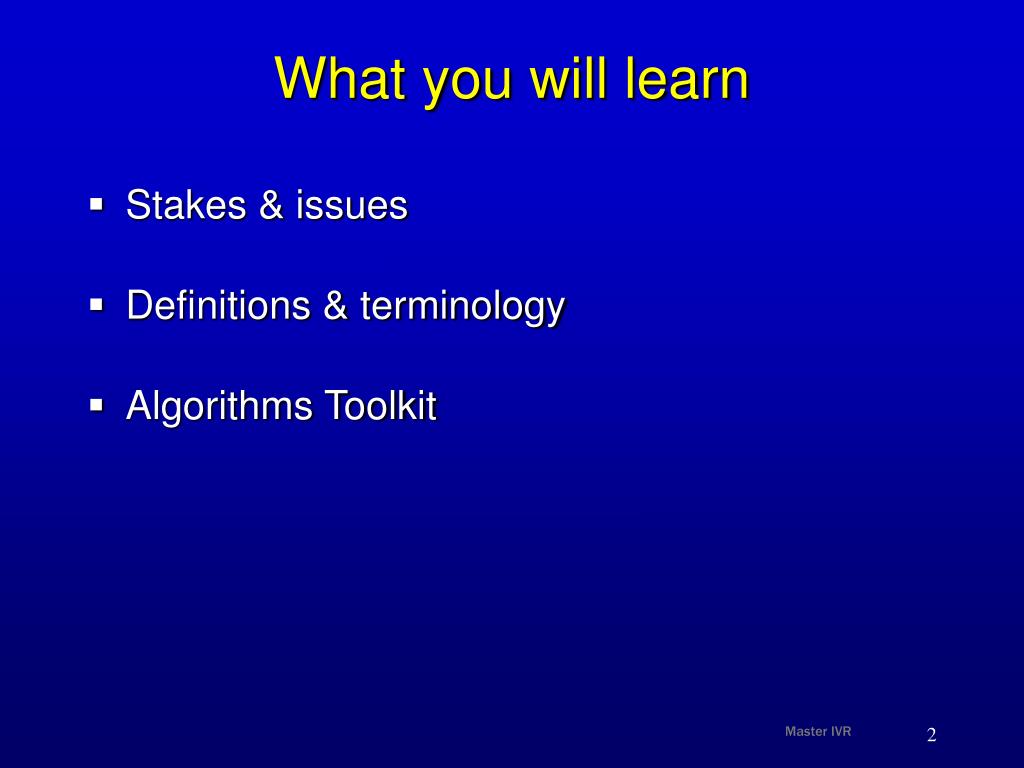 What you will learn

▪ Stakes & issues

▪ Definitions & terminology

▪ Algorithms Toolkit

Master IVR

2